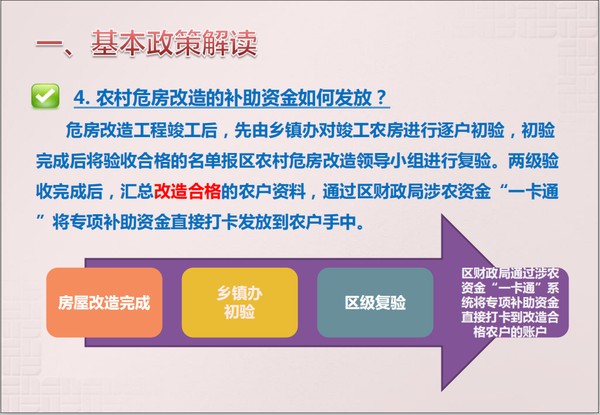 一、基本政策解读

4. 农村危房改造的补助资金如何发放？

危房改造工程竣工后，先由乡镇办对竣工农房进行逐户初验，初验完成后将验收合格的名单报区农村危房改造领导小组进行复验。两级验收完成后，汇总改造合格的农户资料，通过区财政局涉农资金“一卡通”将专项补助资金直接打卡发放到农户手中。

房屋改造完成

乡镇办初验

区级复验

区财政局通过涉农资金“一卡通”系统将专项补助资金直接打卡到改造合格农户的账户